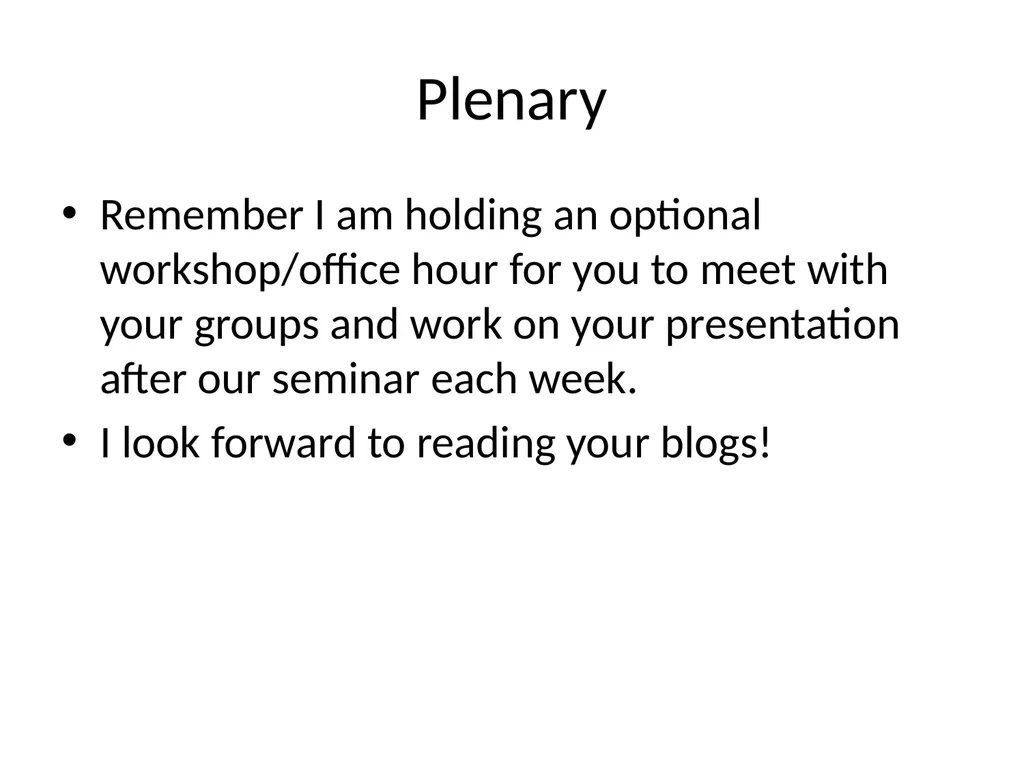 Plenary

• Remember I am holding an optional workshop/office hour for you to meet with your groups and work on your presentation after our seminar each week.
• I look forward to reading your blogs!